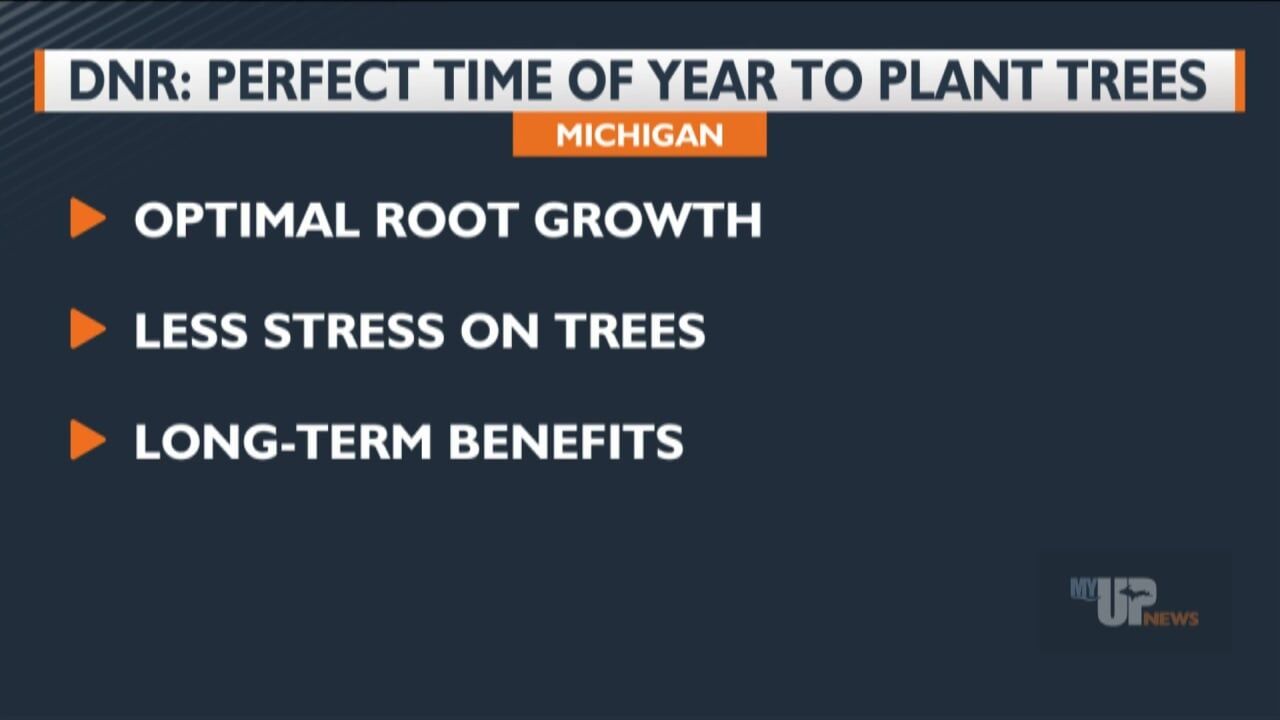 DNR: PERFECT TIME OF YEAR TO PLANT TREES

MICHIGAN

OPTIMAL ROOT GROWTH

LESS STRESS ON TREES

LONG-TERM BENEFITS

MY UP NEWS